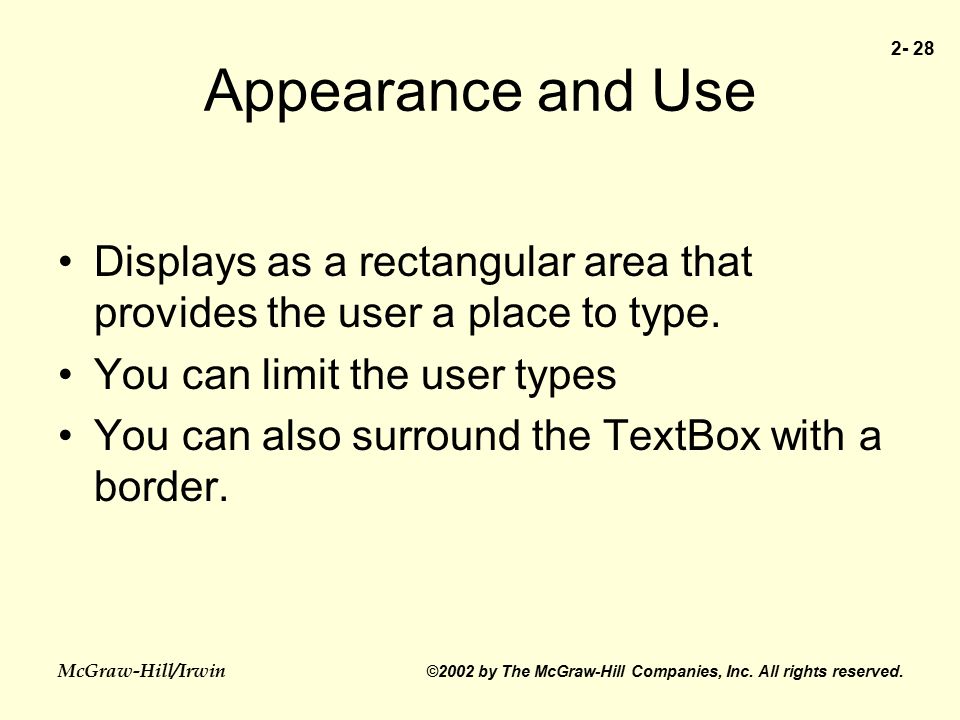 2- 28

Appearance and Use

• Displays as a rectangular area that provides the user a place to type.
• You can limit the user types
• You can also surround the TextBox with a border.

McGraw-Hill/Irwin

©2002 by The McGraw-Hill Companies, Inc. All rights reserved.